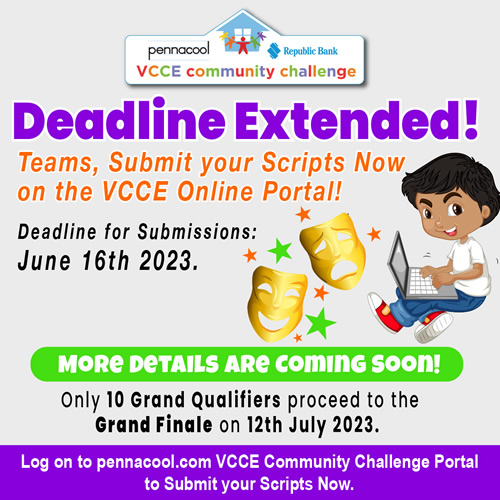 pennacool Republic Bank
VCCE community challenge

Deadline Extended!

Teams, Submit your Scripts Now on the VCCE Online Portal!

Deadline for Submissions:
June 16th 2023.

MORE DETAILS ARE COMING SOON!

Only 10 Grand Qualifiers proceed to the Grand Finale on 12th July 2023.

Log on to pennacool.com VCCE Community Challenge Portal to Submit your Scripts Now.